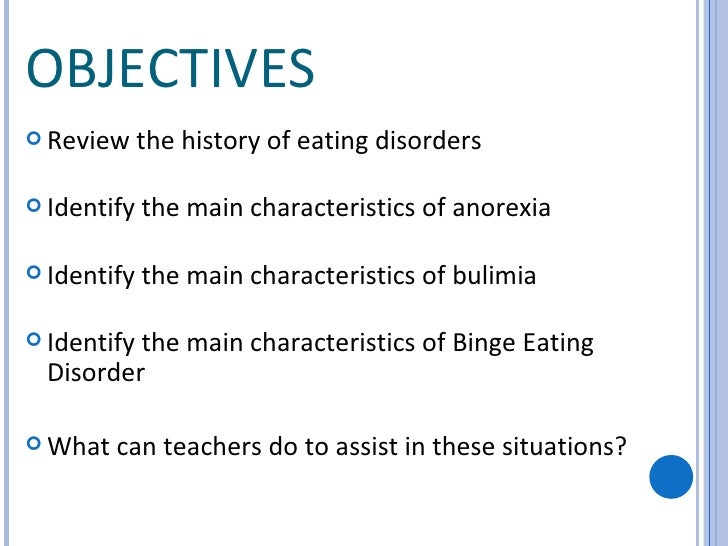 OBJECTIVES

Review the history of eating disorders

Identify the main characteristics of anorexia

Identify the main characteristics of bulimia

Identify the main characteristics of Binge Eating Disorder

What can teachers do to assist in these situations?